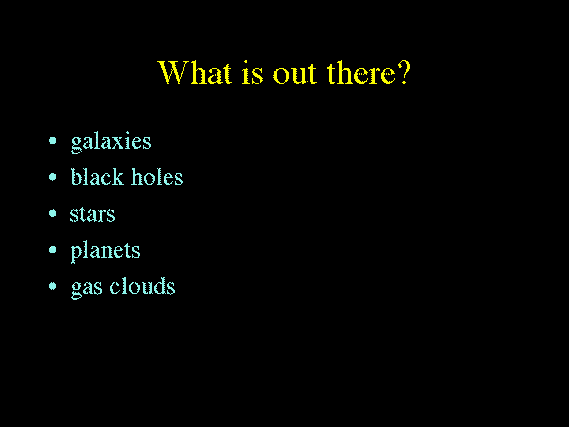 What is out there?

• galaxies
• black holes
• stars
• planets
• gas clouds